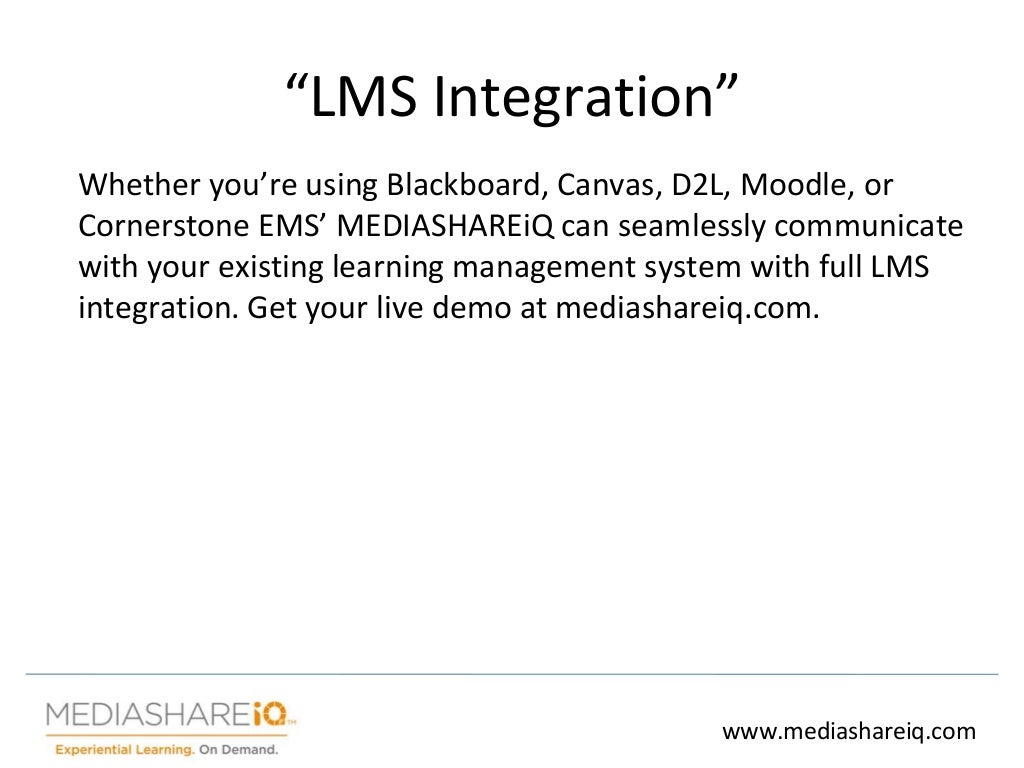 “LMS Integration”

Whether you’re using Blackboard, Canvas, D2L, Moodle, or Cornerstone EMS’ MEDIASHAREiQ can seamlessly communicate with your existing learning management system with full LMS integration. Get your live demo at mediashareiq.com.

MEDIASHAREiQ™
Experiential Learning. On Demand.

www.mediashareiq.com